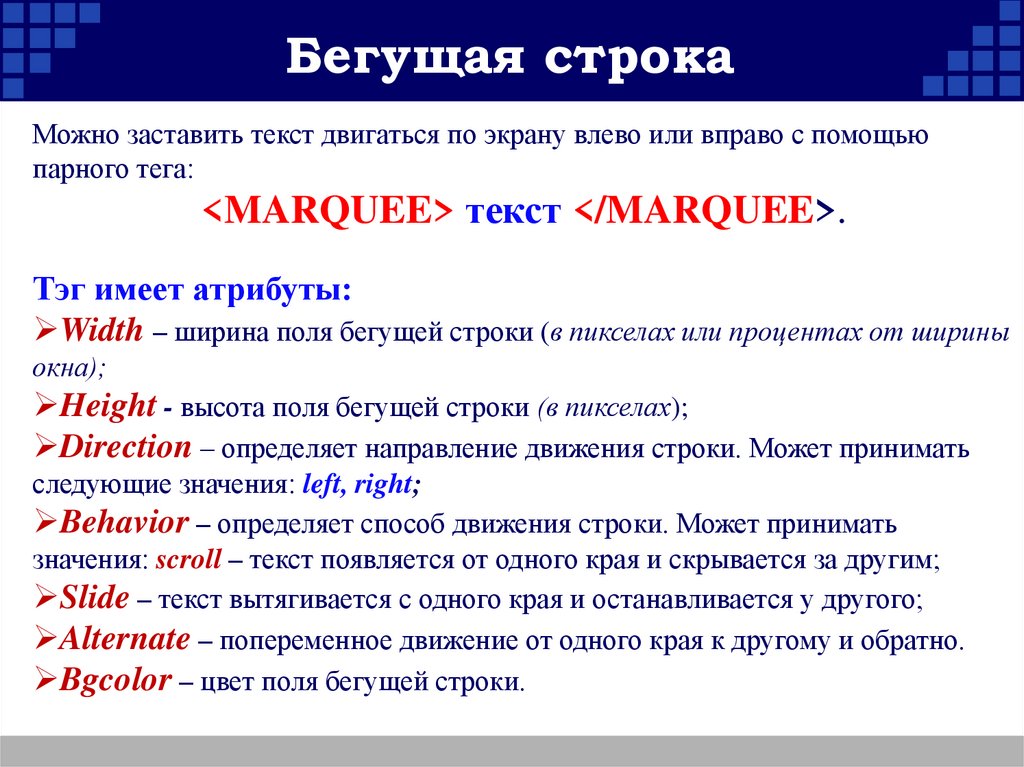 Бегущая строка

Можно заставить текст двигаться по экрану влево или вправо с помощью парного тега:

<MARQUEE> текст </MARQUEE>.

Тэг имеет атрибуты:

➢Width – ширина поля бегущей строки (в пикселах или процентах от ширины окна);

➢Height - высота поля бегущей строки (в пикселах);

➢Direction – определяет направление движения строки. Может принимать следующие значения: left, right;

➢Behavior – определяет способ движения строки. Может принимать значения: scroll – текст появляется от одного края и скрывается за другим;

➢Slide – текст вытягивается с одного края и останавливается у другого;

➢Alternate – попеременное движение от одного края к другому и обратно.

➢Bgcolor – цвет поля бегущей строки.